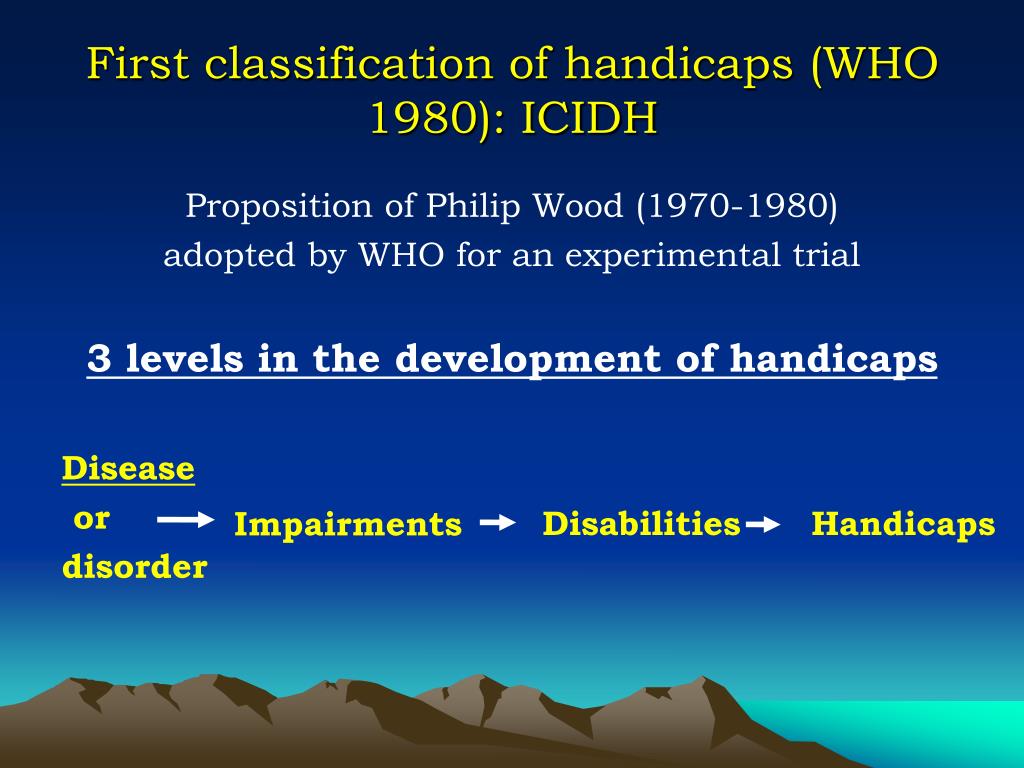 First classification of handicaps (WHO 1980): ICIDH

Proposition of Philip Wood (1970-1980) adopted by WHO for an experimental trial

3 levels in the development of handicaps

Disease or disorder → Impairments → Disabilities → Handicaps